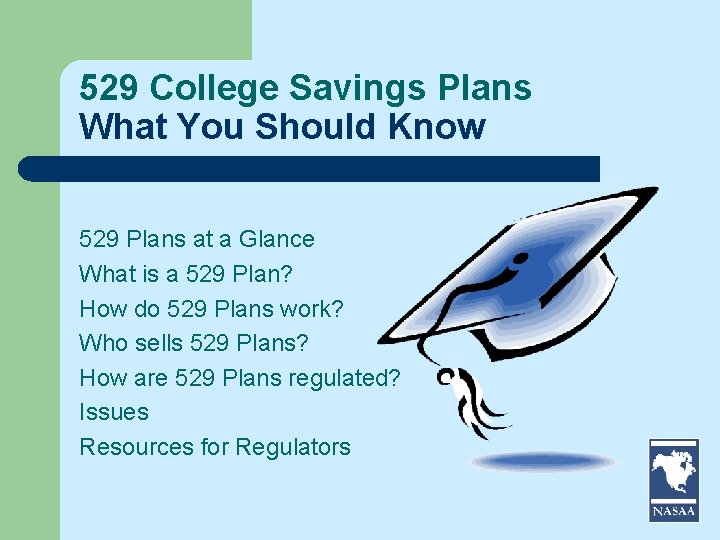 529 College Savings Plans
What You Should Know

529 Plans at a Glance
What is a 529 Plan?
How do 529 Plans work?
Who sells 529 Plans?
How are 529 Plans regulated?
Issues
Resources for Regulators

NASAA